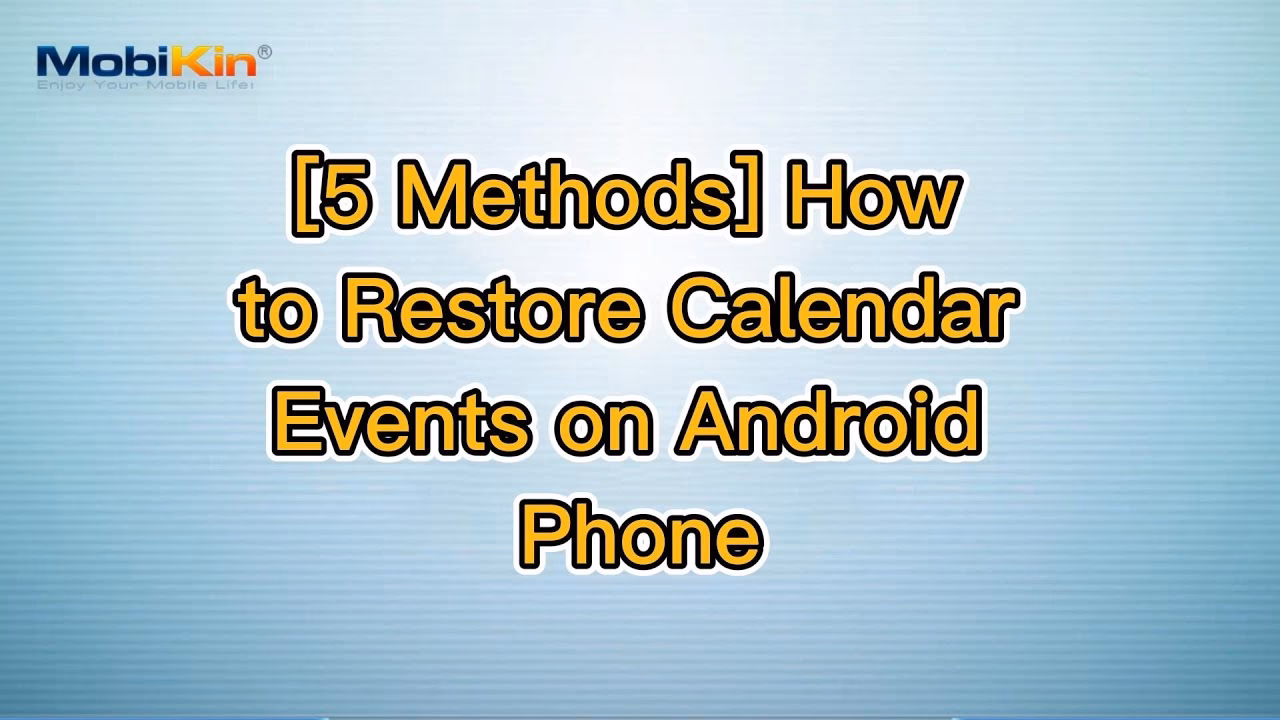 MobiKin®
Enjoy Your Mobile Life!

[5 Methods] How to Restore Calendar Events on Android Phone